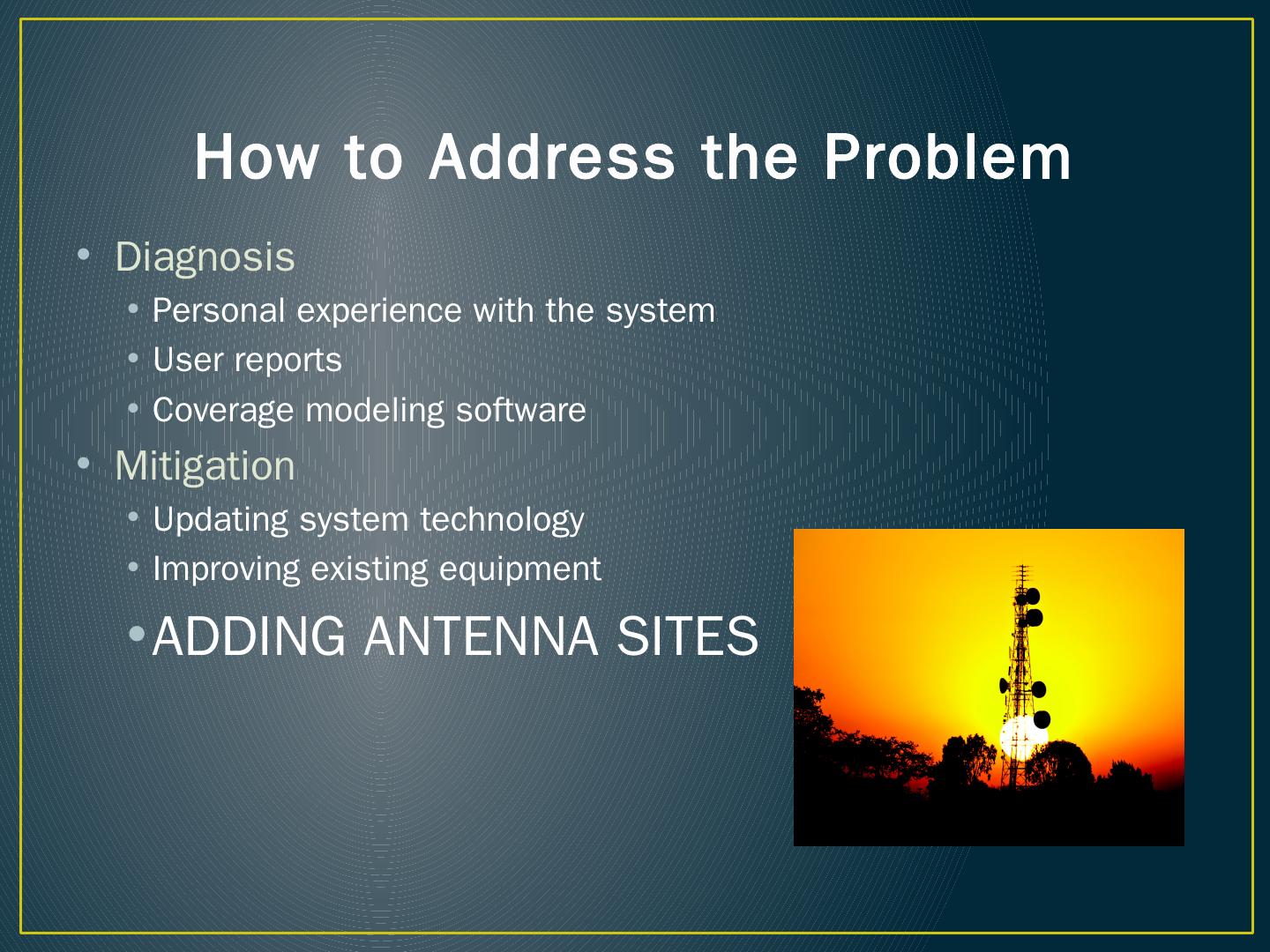 How to Address the Problem

• Diagnosis
  • Personal experience with the system
  • User reports
  • Coverage modeling software
• Mitigation
  • Updating system technology
  • Improving existing equipment
  • ADDING ANTENNA SITES